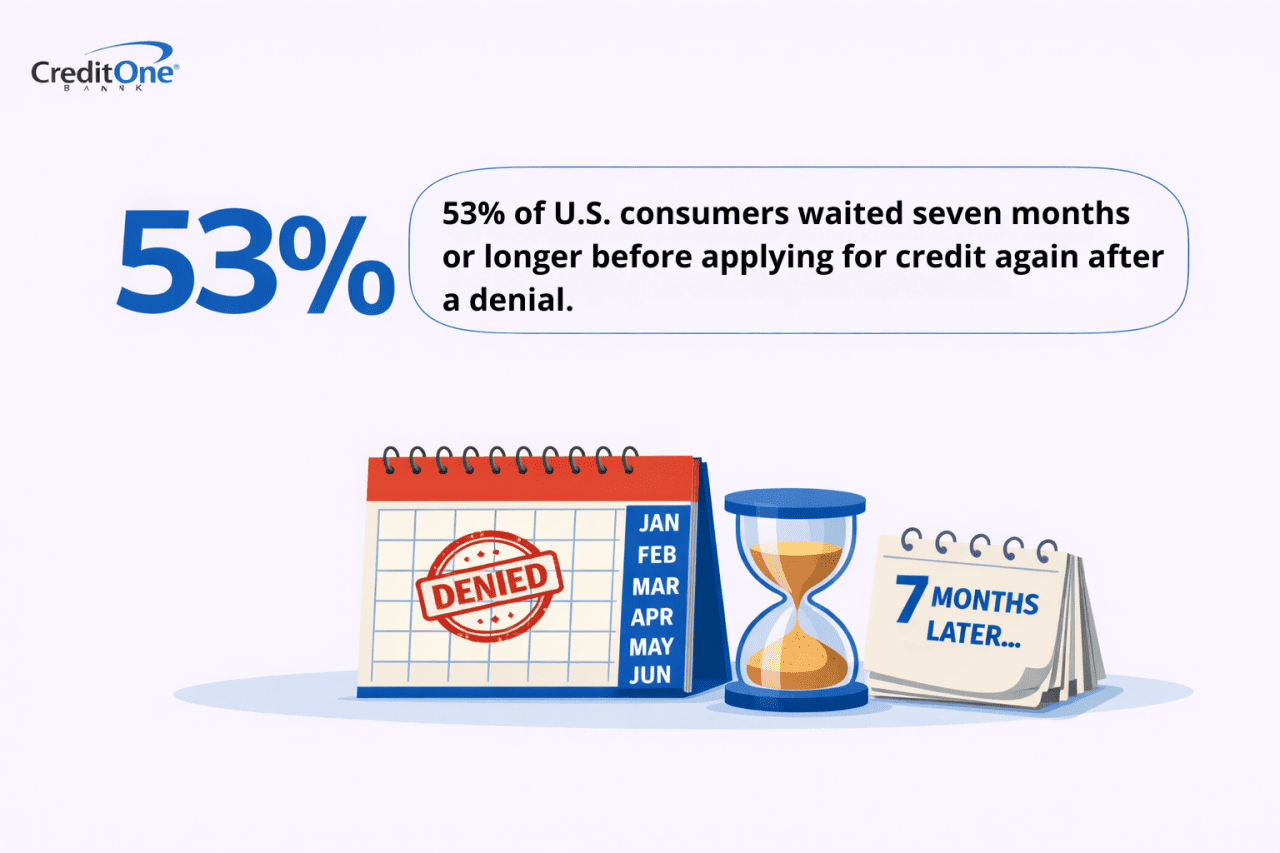 CreditOne®
BANK

53%

53% of U.S. consumers waited seven months or longer before applying for credit again after a denial.

DENIED

JAN
FEB
MAR
APR
MAY
JUN

7 MONTHS LATER...